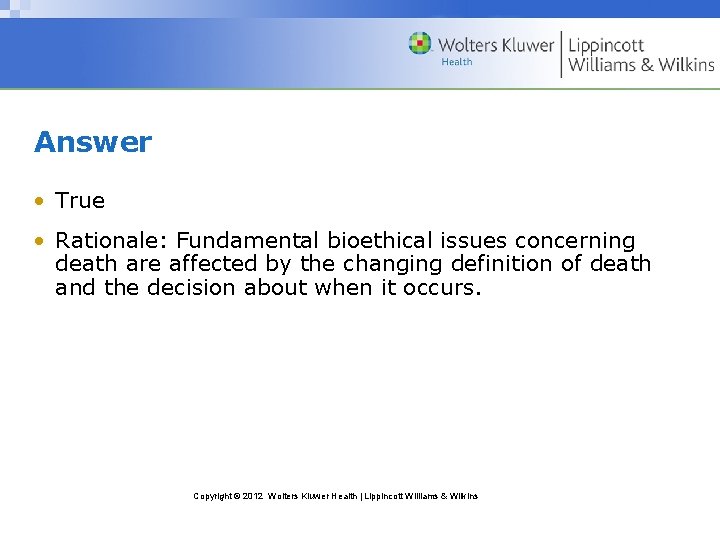 Wolters Kluwer Health | Lippincott Williams & Wilkins

Answer

• True

• Rationale: Fundamental bioethical issues concerning death are affected by the changing definition of death and the decision about when it occurs.

Copyright © 2012 Wolters Kluwer Health | Lippincott Williams & Wilkins